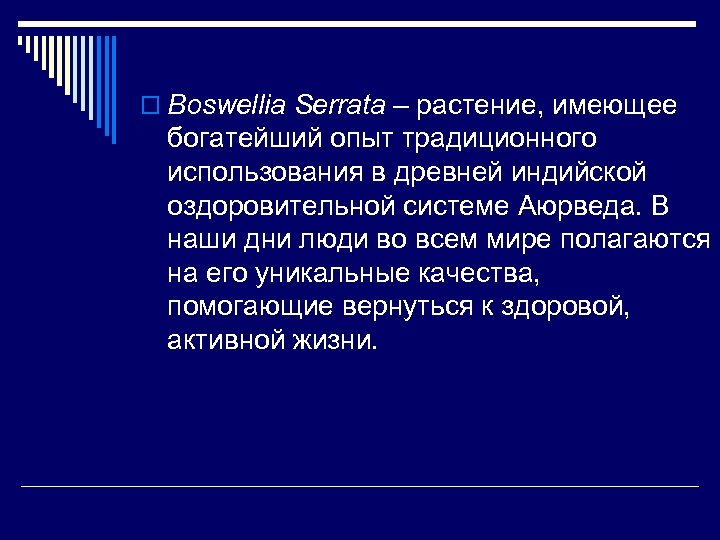 Boswellia Serrata – растение, имеющее богатейший опыт традиционного использования в древней индийской оздоровительной системе Аюрведа. В наши дни люди во всем мире полагаются на его уникальные качества, помогающие вернуться к здоровой, активной жизни.